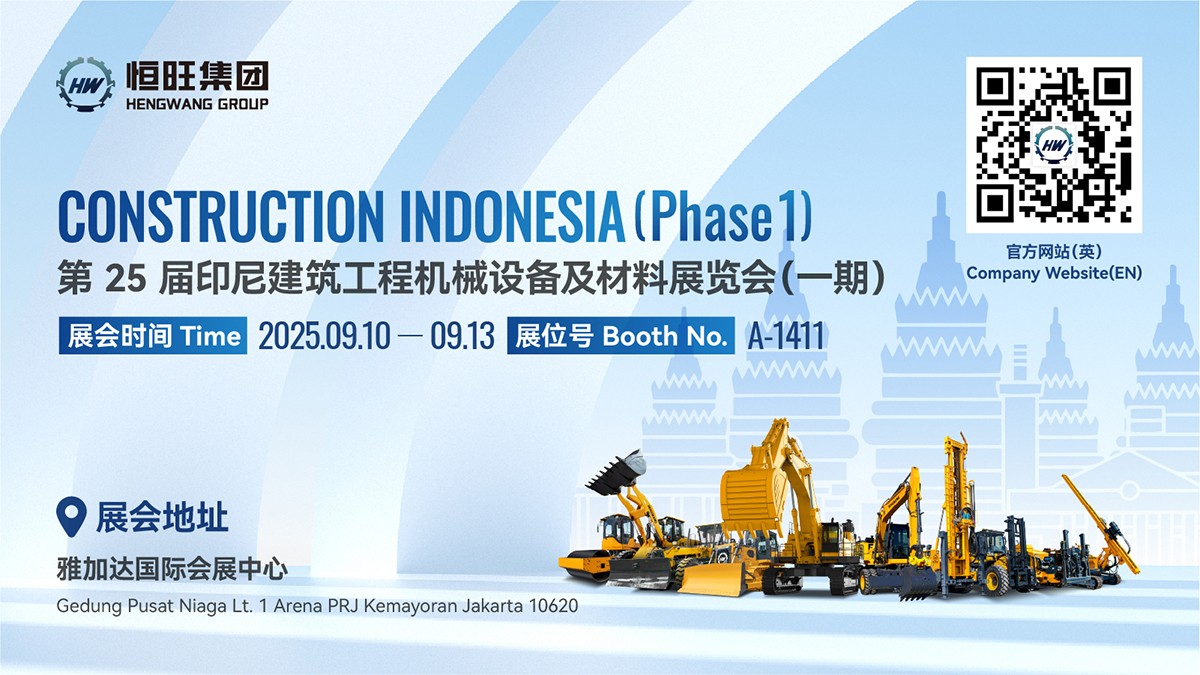 HW 恒旺集团
HENGWANG GROUP

HW

官方网站（英）
Company Website(EN)

CONSTRUCTION INDONESIA (Phase 1)
第 25 届印尼建筑工程机械设备及材料展览会（一期）

展会时间 Time 2025.09.10 — 09.13 展位号 Booth No. A-1411

展会地址
雅加达国际会展中心
Gedung Pusat Niaga Lt. 1 Arena PRJ Kemayoran Jakarta 10620